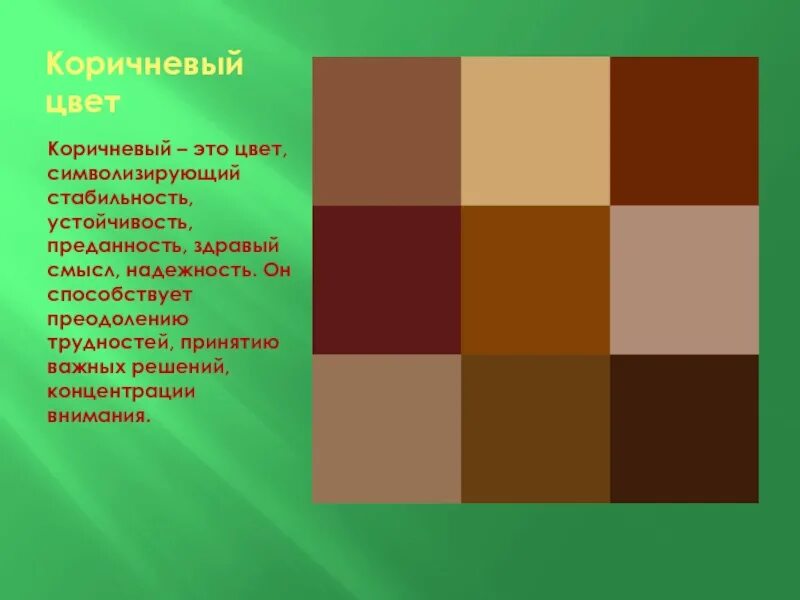 Коричневый цвет

Коричневый – это цвет, символизирующий стабильность, устойчивость, преданность, здравый смысл, надежность. Он способствует преодолению трудностей, принятию важных решений, концентрации внимания.